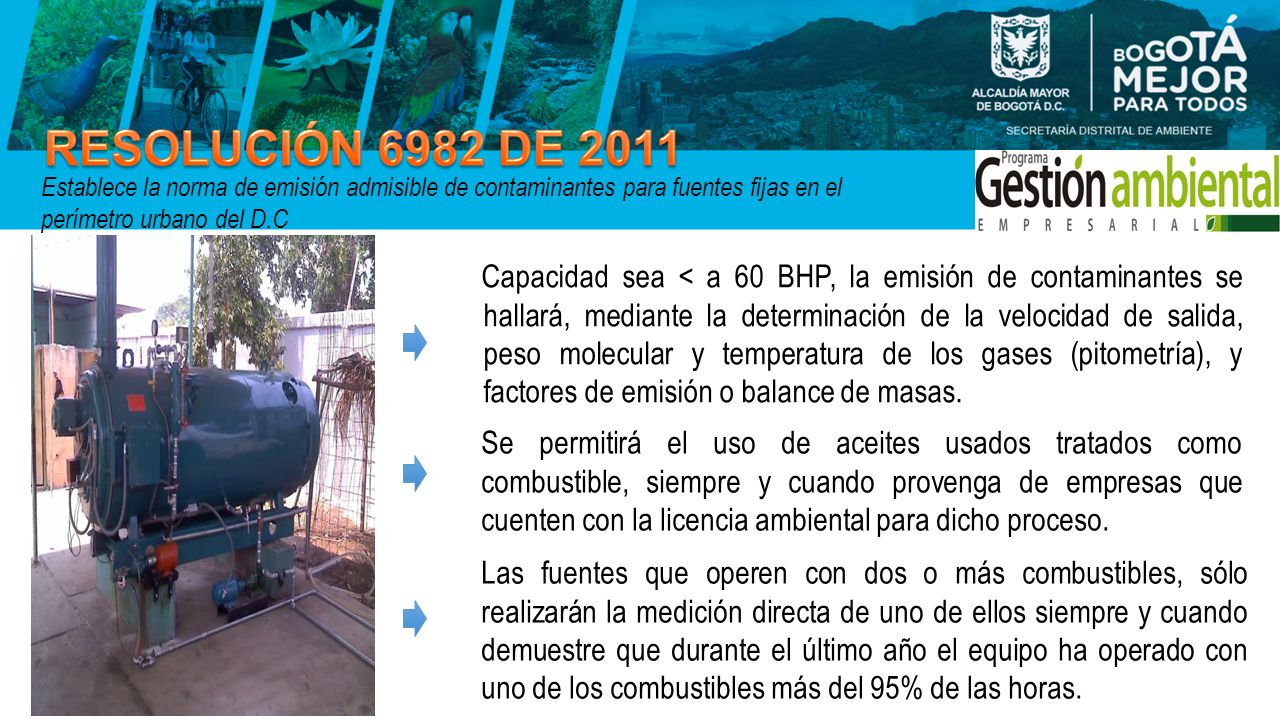 ALCALDÍA MAYOR DE BOGOTÁ D.C.

BOGOTÁ MEJOR PARA TODOS

SECRETARÍA DISTRITAL DE AMBIENTE

RESOLUCIÓN 6982 DE 2011

Establece la norma de emisión admisible de contaminantes para fuentes fijas en el perímetro urbano del D.C

Programa Gestión ambiental EMPRESARIAL

Capacidad sea < a 60 BHP, la emisión de contaminantes se hallará, mediante la determinación de la velocidad de salida, peso molecular y temperatura de los gases (pitometría), y factores de emisión o balance de masas.

Se permitirá el uso de aceites usados tratados como combustible, siempre y cuando provenga de empresas que cuenten con la licencia ambiental para dicho proceso.

Las fuentes que operen con dos o más combustibles, sólo realizarán la medición directa de uno de ellos siempre y cuando demuestre que durante el último año el equipo ha operado con uno de los combustibles más del 95% de las horas.